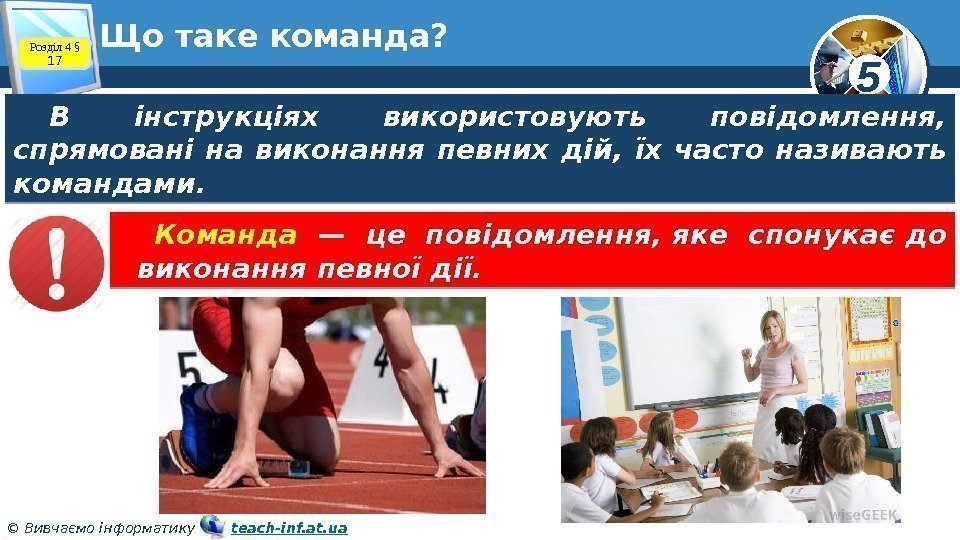 Розділ 4 § 17

Що таке команда?

5

В інструкціях використовують повідомлення, спрямовані на виконання певних дій, їх часто називають командами.

Команда — це повідомлення, яке спонукає до виконання певної дії.

5

4

wiseGEEK

© Вивчаємо інформатику teach-inf.at.ua